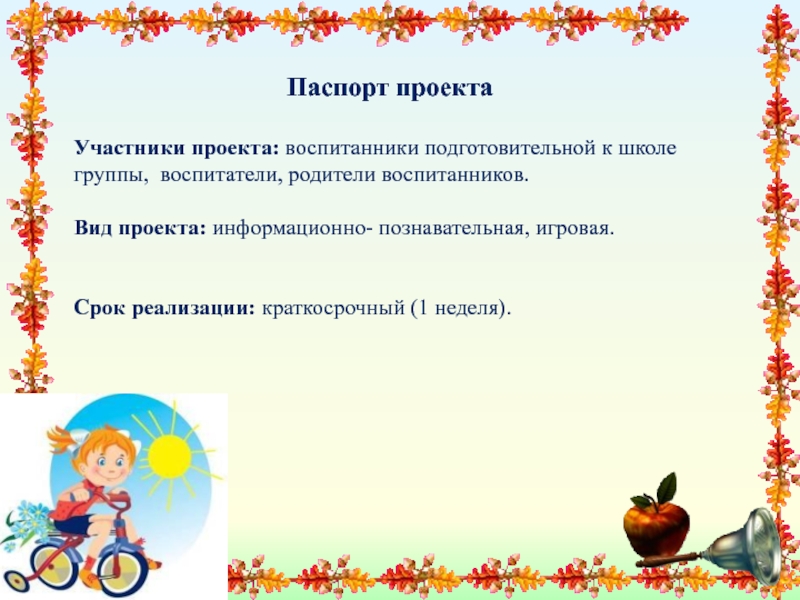 Паспорт проекта

Участники проекта: воспитанники подготовительной к школе группы, воспитатели, родители воспитанников.

Вид проекта: информационно- познавательная, игровая.

Срок реализации: краткосрочный (1 неделя).